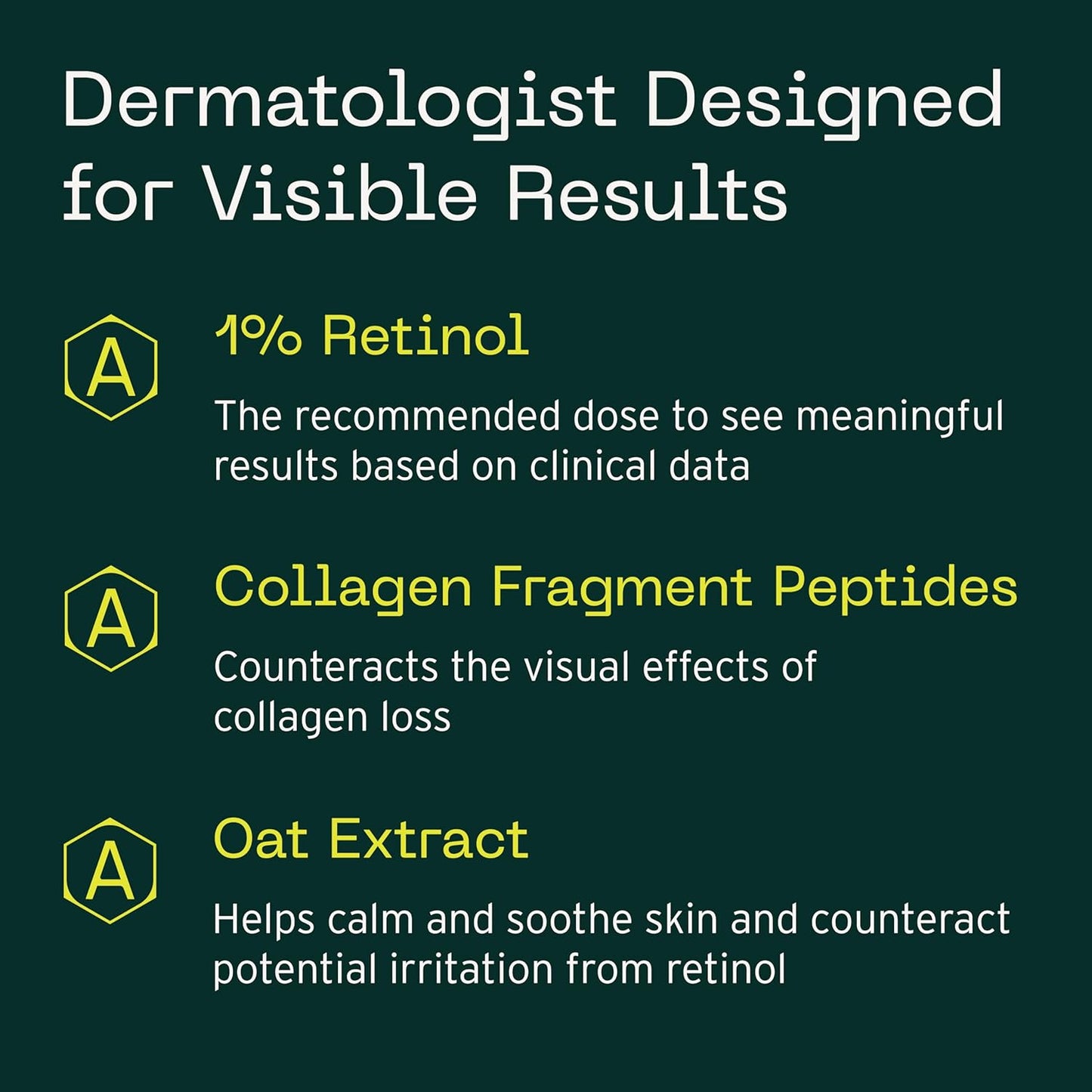 Dermatologist Designed for Visible Results

A

1% Retinol

The recommended dose to see meaningful results based on clinical data

A

Collagen Fragment Peptides

Counteracts the visual effects of collagen loss

A

Oat Extract

Helps calm and soothe skin and counteract potential irritation from retinol